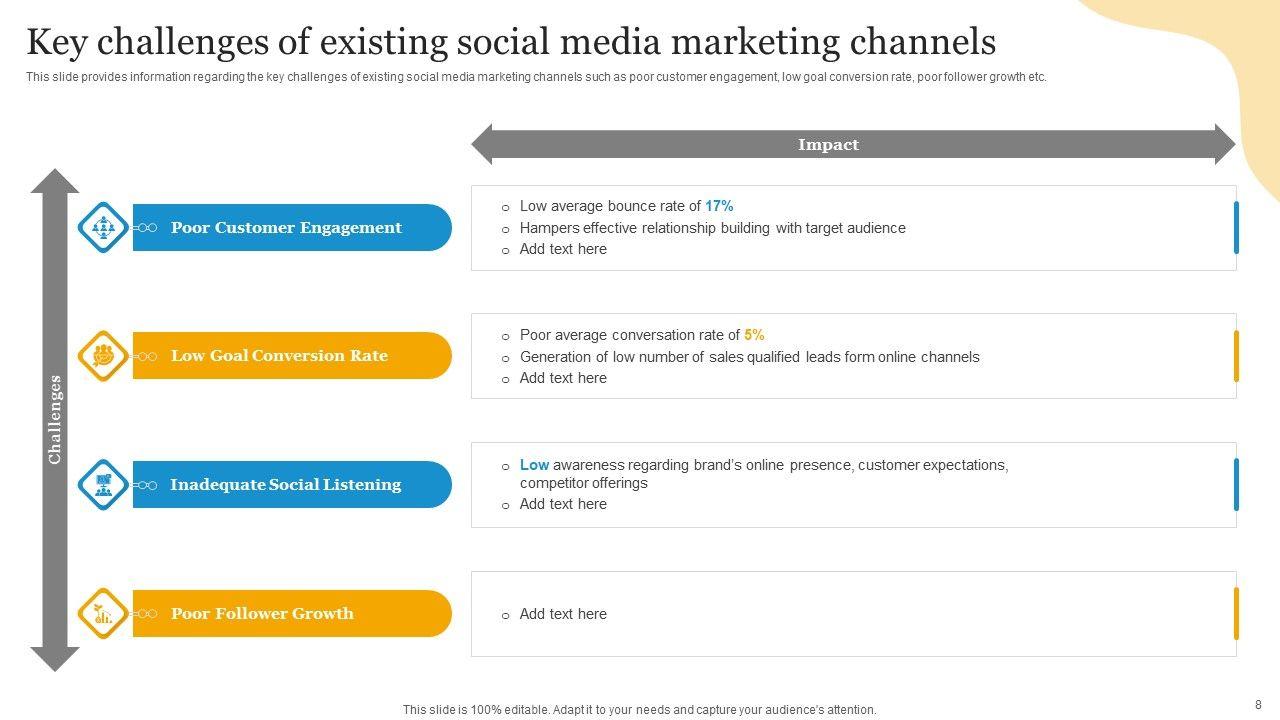 Key challenges of existing social media marketing channels

This slide provides information regarding the key challenges of existing social media marketing channels such as poor customer engagement, low goal conversion rate, poor follower growth etc.

Impact

Challenges

Poor Customer Engagement

o Low average bounce rate of 17%
o Hampers effective relationship building with target audience
o Add text here

Low Goal Conversion Rate

o Poor average conversation rate of 5%
o Generation of low number of sales qualified leads form online channels
o Add text here

Inadequate Social Listening

o Low awareness regarding brand's online presence, customer expectations, competitor offerings
o Add text here

Poor Follower Growth

o Add text here

This slide is 100% editable. Adapt it to your needs and capture your audience's attention.

8